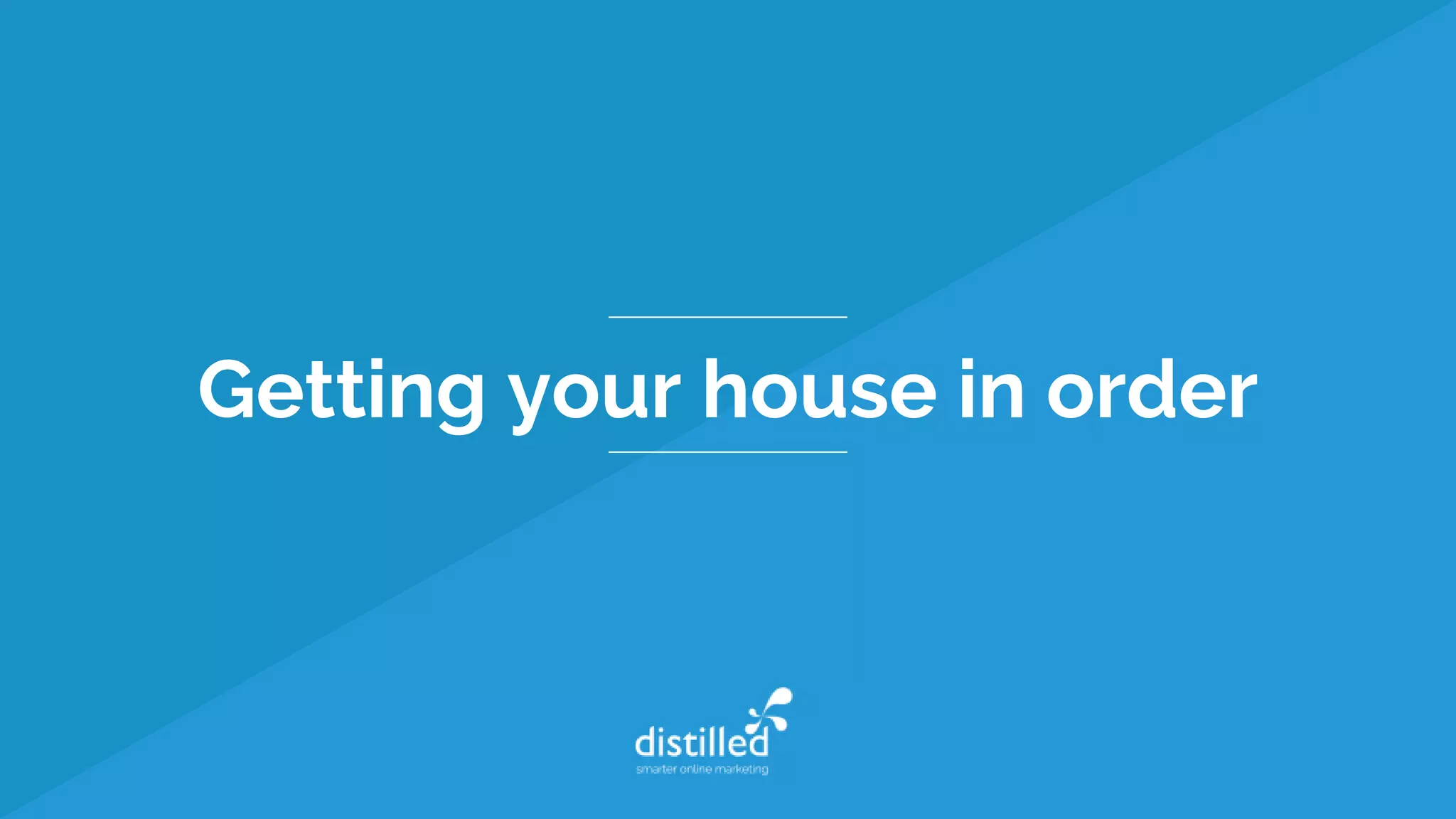 Getting your house in order

distilled
smarter online marketing